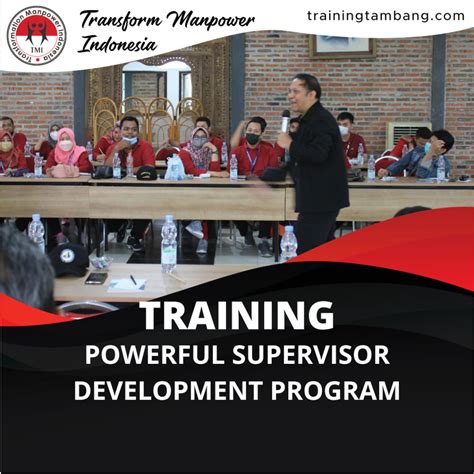 Transformation Manpower Indonesia
TMI

Transform Manpower Indonesia

trainingtambang.com

TRAINING
POWERFUL SUPERVISOR DEVELOPMENT PROGRAM